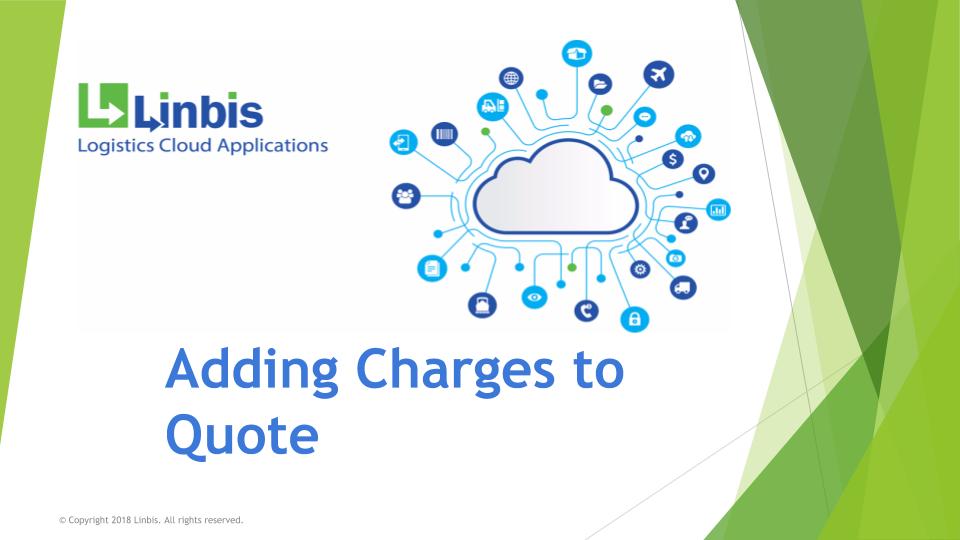 Linbis
Logistics Cloud Applications

Adding Charges to Quote

© Copyright 2018 Linbis. All rights reserved.